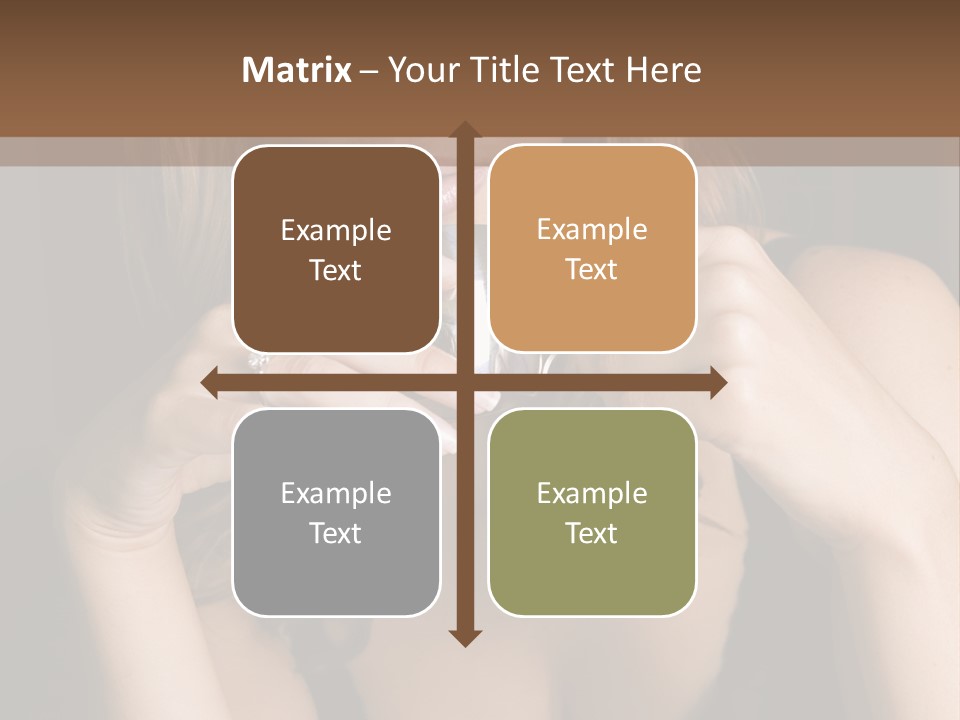 Matrix – Your Title Text Here

Example Text

Example Text

Example Text

Example Text